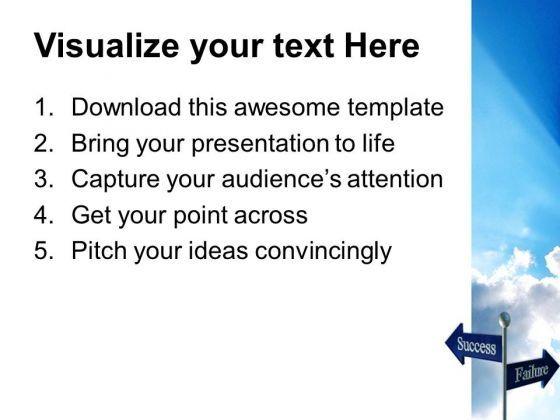 Visualize your text Here

1. Download this awesome template
2. Bring your presentation to life
3. Capture your audience's attention
4. Get your point across
5. Pitch your ideas convincingly

Success

Failure